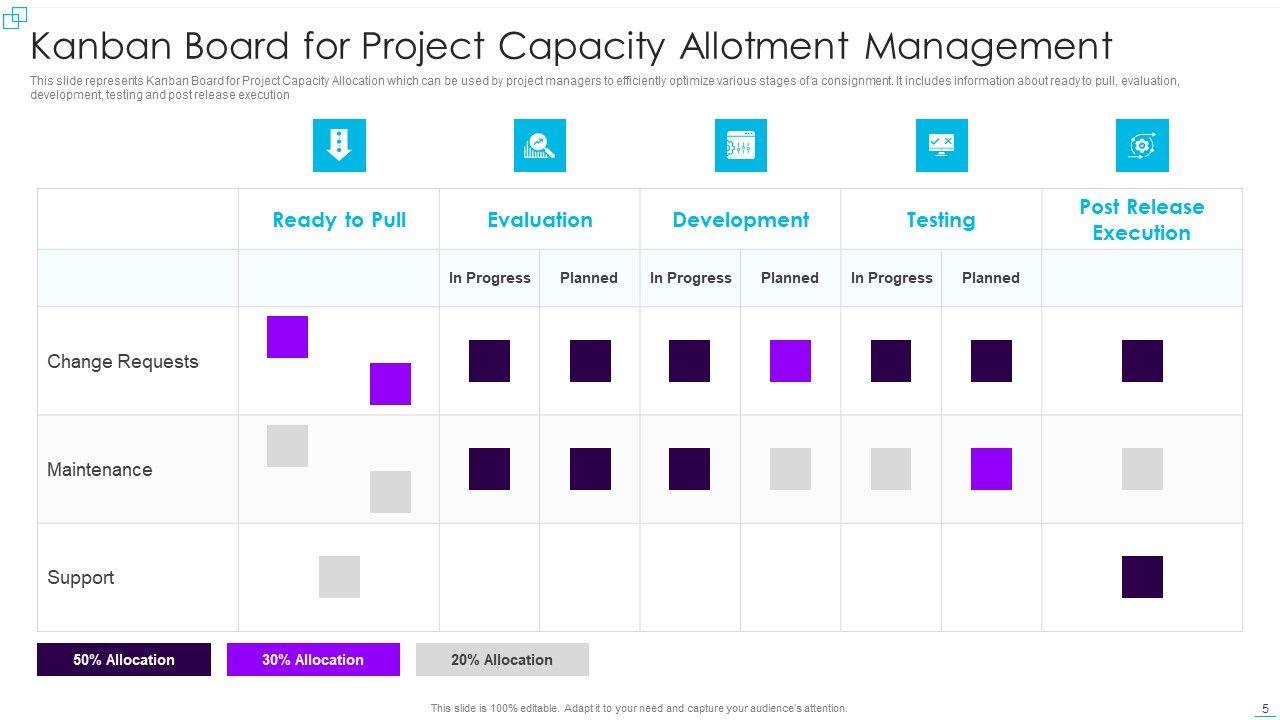 Kanban Board for Project Capacity Allotment Management

This slide represents Kanban Board for Project Capacity Allocation which can be used by project managers to efficiently optimize various stages of a consignment. It includes information about ready to pull, evaluation, development, testing and post release execution

| | Ready to Pull | Evaluation | | Development | | Testing | | Post Release Execution |
|---|---|---|---|---|---|---|---|---|
| | | In Progress | Planned | In Progress | Planned | In Progress | Planned | |
| Change Requests | | | | | | | | |
| Maintenance | | | | | | | | |
| Support | | | | | | | | |

50% Allocation

30% Allocation

20% Allocation

This slide is 100% editable. Adapt it to your need and capture your audience's attention.

5